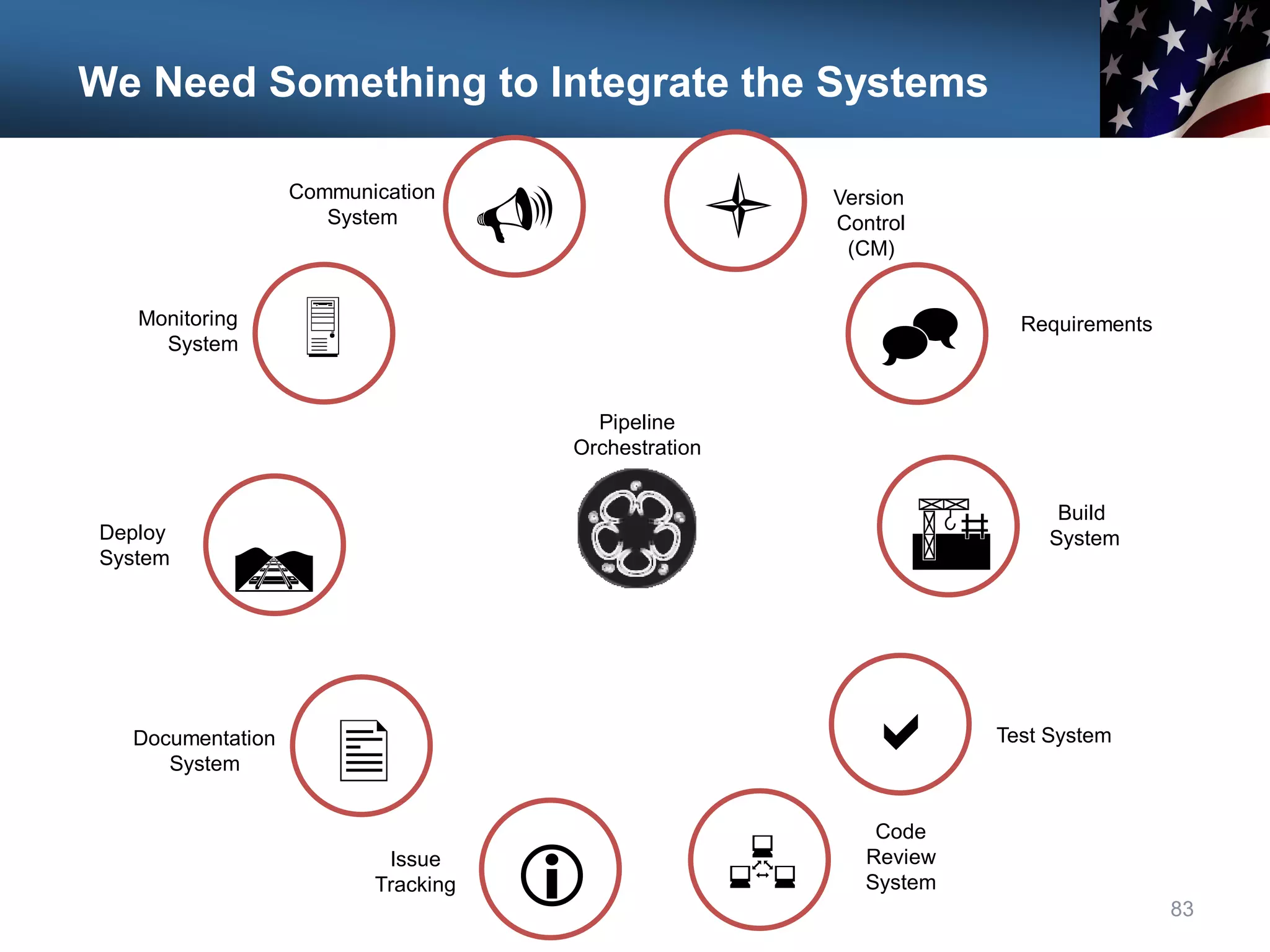 We Need Something to Integrate the Systems

Communication System

Version Control (CM)

Monitoring System

Requirements

Pipeline Orchestration

Deploy System

Build System

Documentation System

Test System

Issue Tracking

Code Review System

83